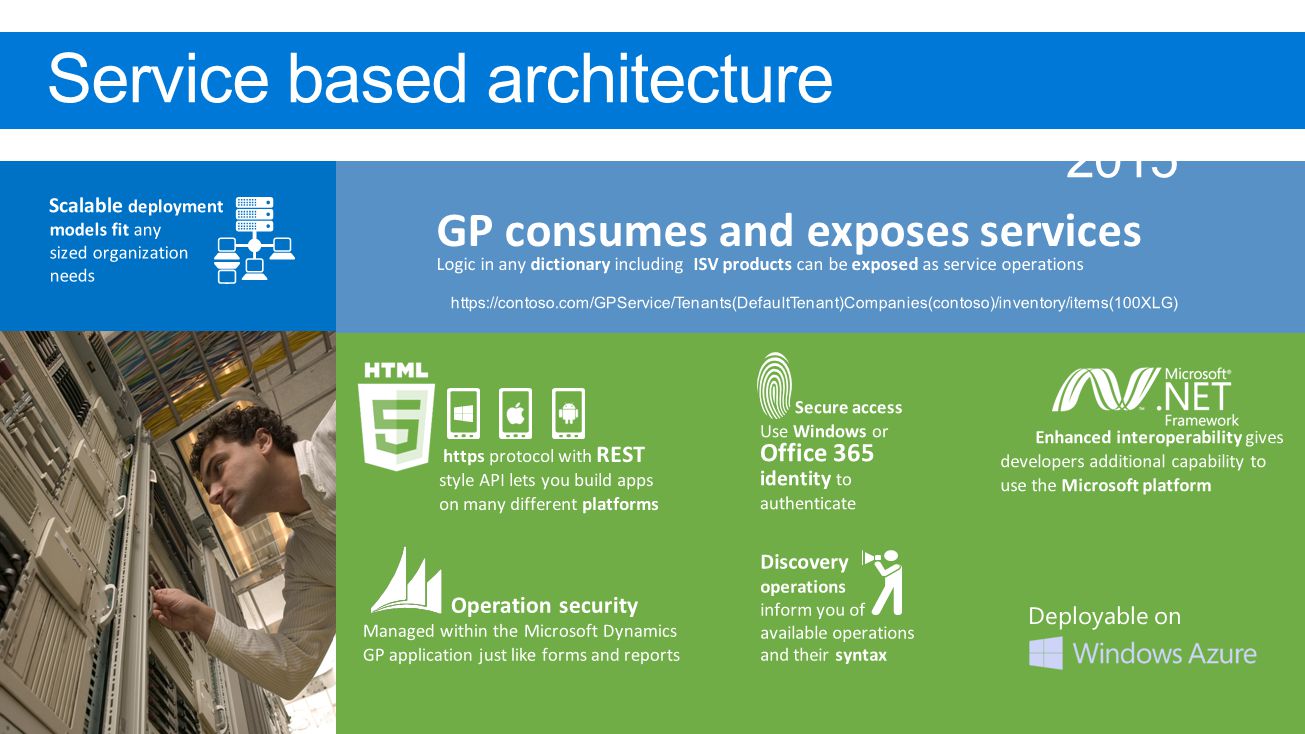 Service based architecture

2015

Scalable deployment models fit any sized organization needs

GP consumes and exposes services

Logic in any dictionary including ISV products can be exposed as service operations

https://contoso.com/GPService/Tenants(DefaultTenant)Companies(contoso)/inventory/items(100XLG)

HTML 5

https protocol with REST style API lets you build apps on many different platforms

Secure access
Use Windows or Office 365 identity to authenticate

Microsoft® .NET Framework
Enhanced interoperability gives developers additional capability to use the Microsoft platform

Operation security
Managed within the Microsoft Dynamics GP application just like forms and reports

Discovery operations inform you of available operations and their syntax

Deployable on
Windows Azure